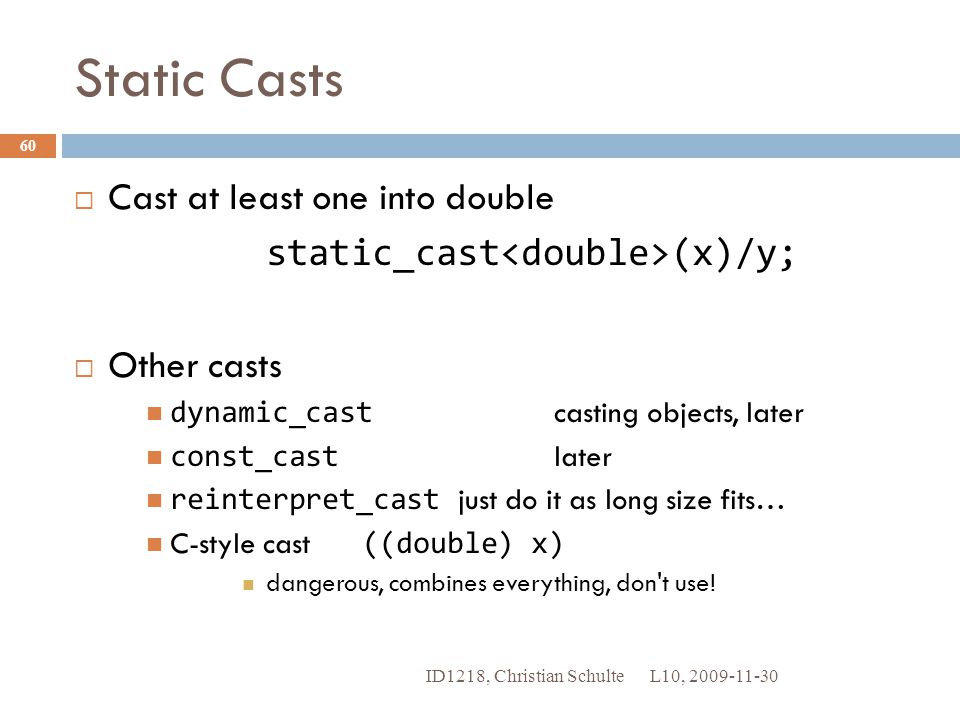 Static Casts

60

Cast at least one into double

static_cast<double>(x)/y;

Other casts

dynamic_cast casting objects, later

const_cast later

reinterpret_cast just do it as long size fits…

C-style cast ((double) x)

dangerous, combines everything, don't use!

ID1218, Christian Schulte L10, 2009-11-30